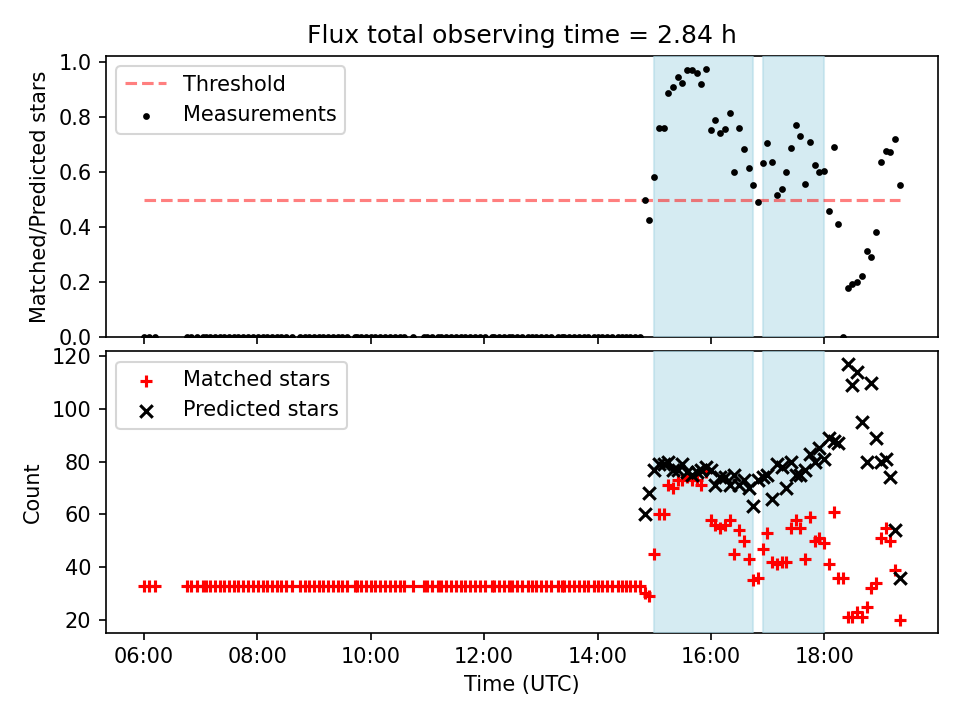 Flux total observing time = 2.84 h

Threshold
Measurements

Matched/Predicted stars

1.0
0.8
0.6
0.4
0.2
0.0

Matched stars
Predicted stars

Count

120
100
80
60
40
20

06:00
08:00
10:00
12:00
14:00
16:00
18:00

Time (UTC)